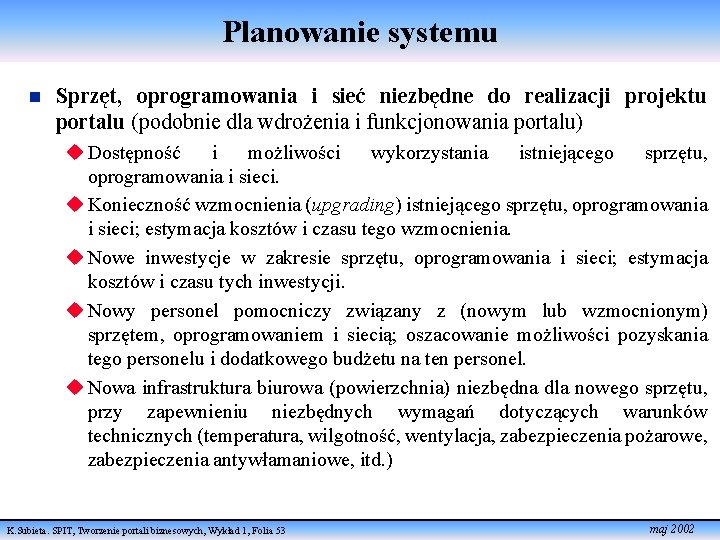 Planowanie systemu

Sprzęt, oprogramowania i sieć niezbędne do realizacji projektu portalu (podobnie dla wdrożenia i funkcjonowania portalu)

Dostępność i możliwości wykorzystania istniejącego sprzętu, oprogramowania i sieci.

Konieczność wzmocnienia (upgrading) istniejącego sprzętu, oprogramowania i sieci; estymacja kosztów i czasu tego wzmocnienia.

Nowe inwestycje w zakresie sprzętu, oprogramowania i sieci; estymacja kosztów i czasu tych inwestycji.

Nowy personel pomocniczy związany z (nowym lub wzmocnionym) sprzętem, oprogramowaniem i siecią; oszacowanie możliwości pozyskania tego personelu i dodatkowego budżetu na ten personel.

Nowa infrastruktura biurowa (powierzchnia) niezbędna dla nowego sprzętu, przy zapewnieniu niezbędnych wymagań dotyczących warunków technicznych (temperatura, wilgotność, wentylacja, zabezpieczenia pożarowe, zabezpieczenia antywłamaniowe, itd.)

K.Subieta. SPIT, Tworzenie portali biznesowych, Wykład 1, Folia 53

maj 2002